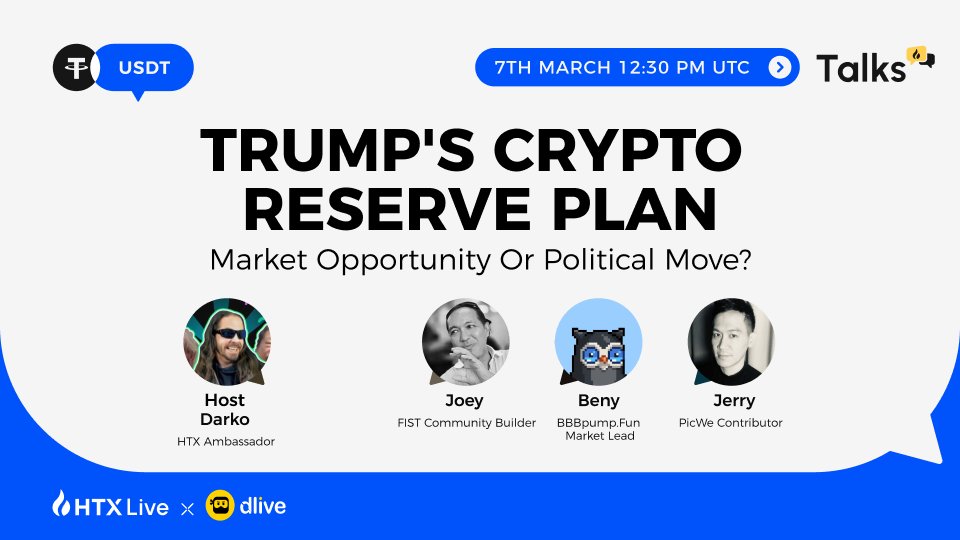 USDT

7TH MARCH 12:30 PM UTC

Talks

TRUMP'S CRYPTO RESERVE PLAN

Market Opportunity Or Political Move?

Host Darko
HTX Ambassador

Joey
FIST Community Builder

Beny
BBBpump.Fun Market Lead

Jerry
PicWe Contributor

HTX Live × dlive